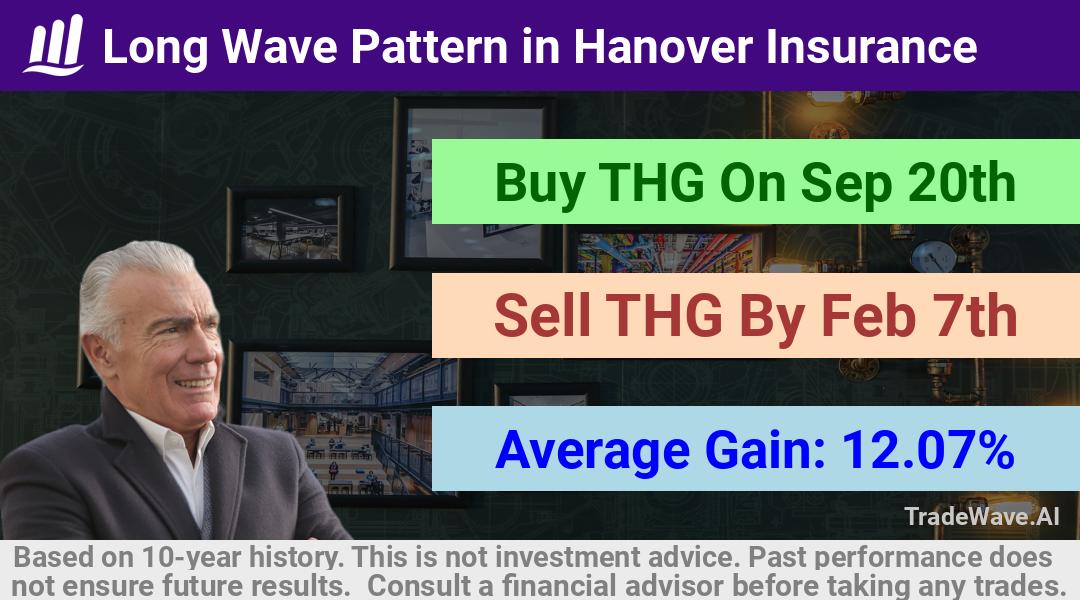 Long Wave Pattern in Hanover Insurance

Buy THG On Sep 20th

Sell THG By Feb 7th

Average Gain: 12.07%

TradeWave.AI

Based on 10-year history. This is not investment advice. Past performance does not ensure future results. Consult a financial advisor before taking any trades.